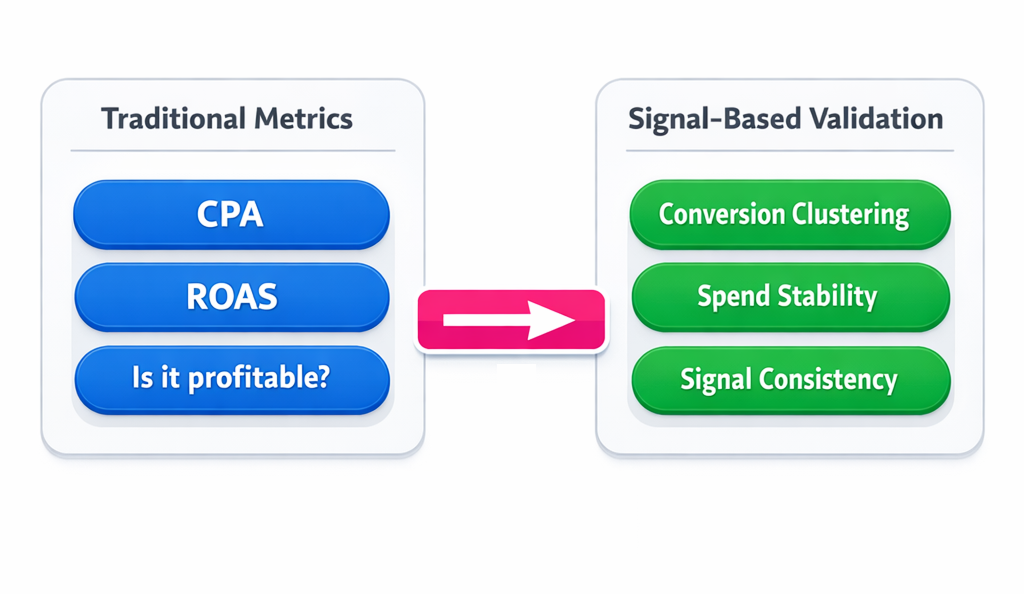 Traditional Metrics

CPA

ROAS

Is it profitable?

Signal-Based Validation

Conversion Clustering

Spend Stability

Signal Consistency